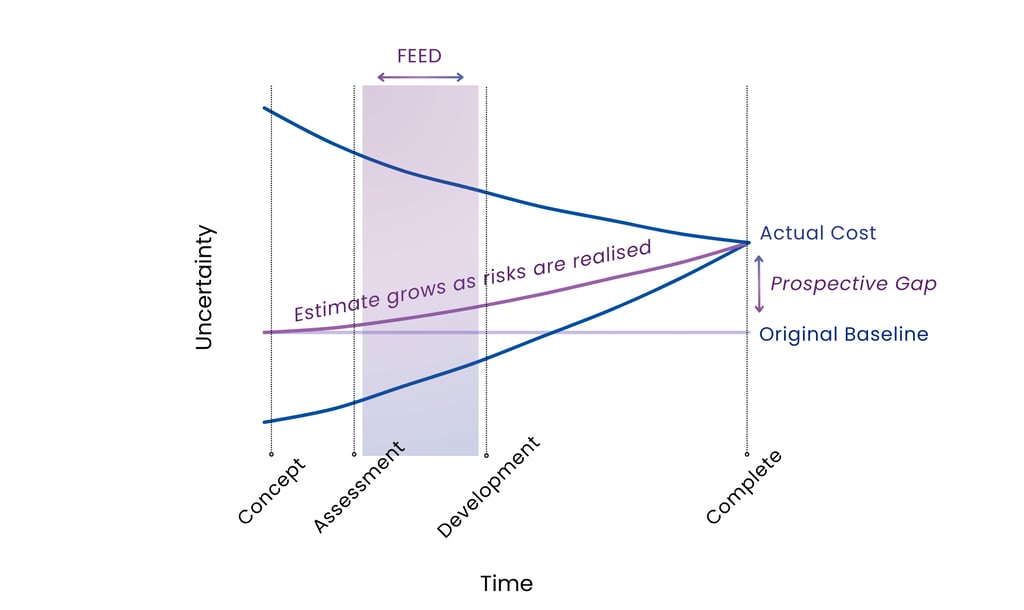 FEED

Uncertainty

Estimate grows as risks are realised

Actual Cost

Prospective Gap

Original Baseline

Concept

Assessment

Development

Complete

Time